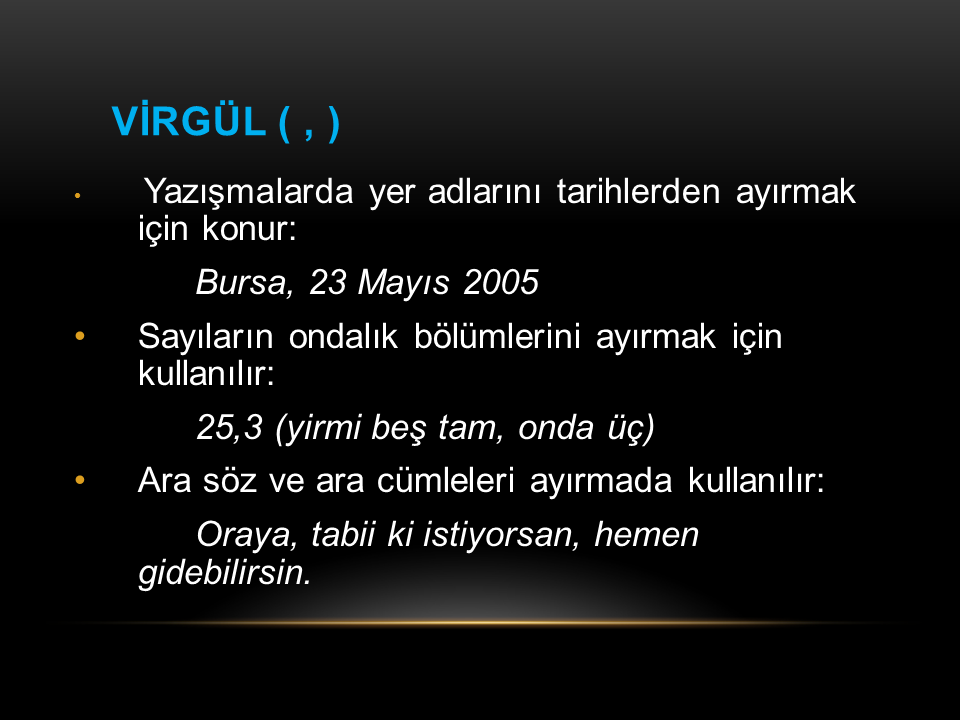 VİRGÜL ( , )

• Yazışmalarda yer adlarını tarihlerden ayırmak için konur:

Bursa, 23 Mayıs 2005

• Sayıların ondalık bölümlerini ayırmak için kullanılır:

25,3 (yirmi beş tam, onda üç)

• Ara söz ve ara cümleleri ayırmada kullanılır:

Oraya, tabii ki istiyorsan, hemen gidebilirsin.